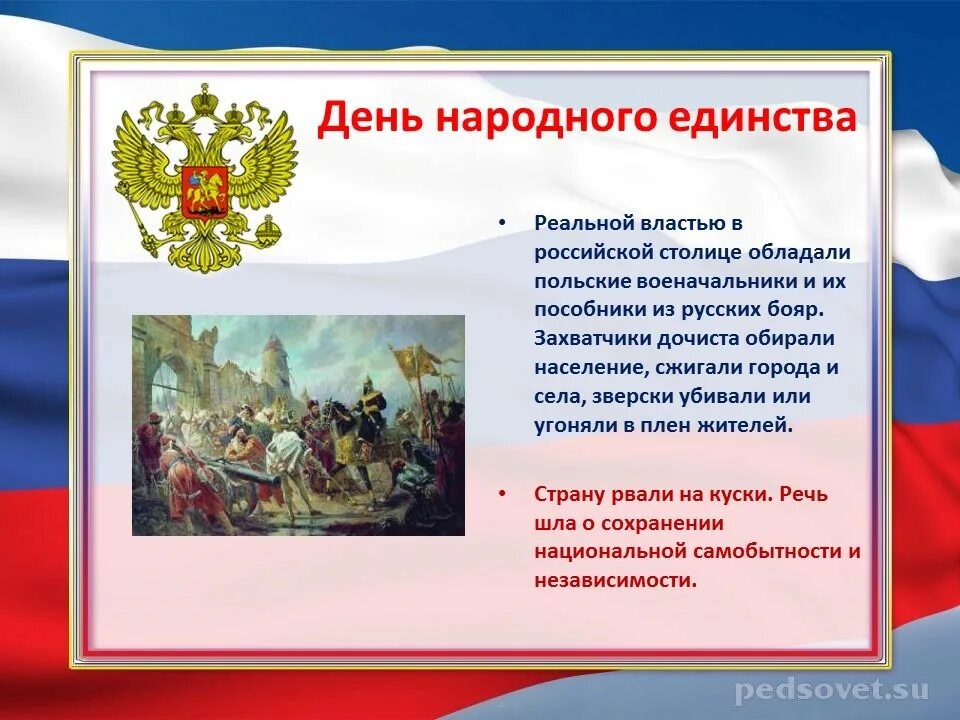 День народного единства

• Реальной властью в российской столице обладали польские военачальники и их пособники из русских бояр. Захватчики дочиста обирали население, сжигали города и села, зверски убивали или угоняли в плен жителей.

• Страну рвали на куски. Речь шла о сохранении национальной самобытности и независимости.

pedsovet.su